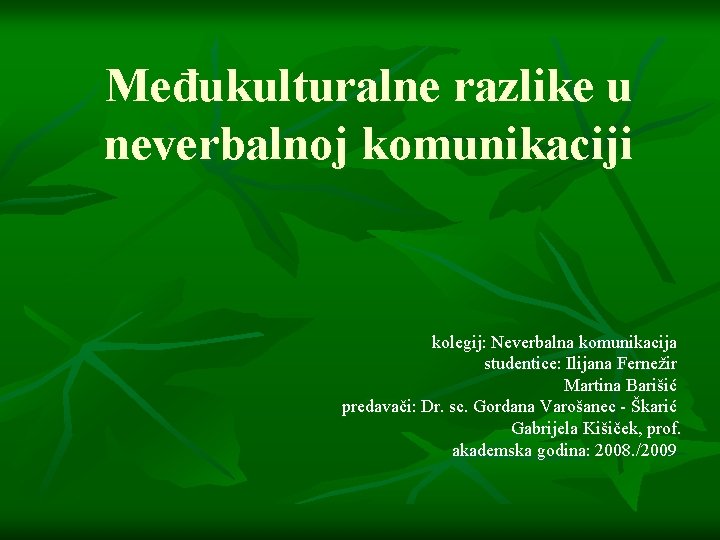 Međukulturalne razlike u neverbalnoj komunikaciji

kolegij: Neverbalna komunikacija
studentice: Ilijana Fernežir
Martina Barišić
predavači: Dr. sc. Gordana Varošanec - Škarić
Gabrijela Kišiček, prof.
akademska godina: 2008./2009